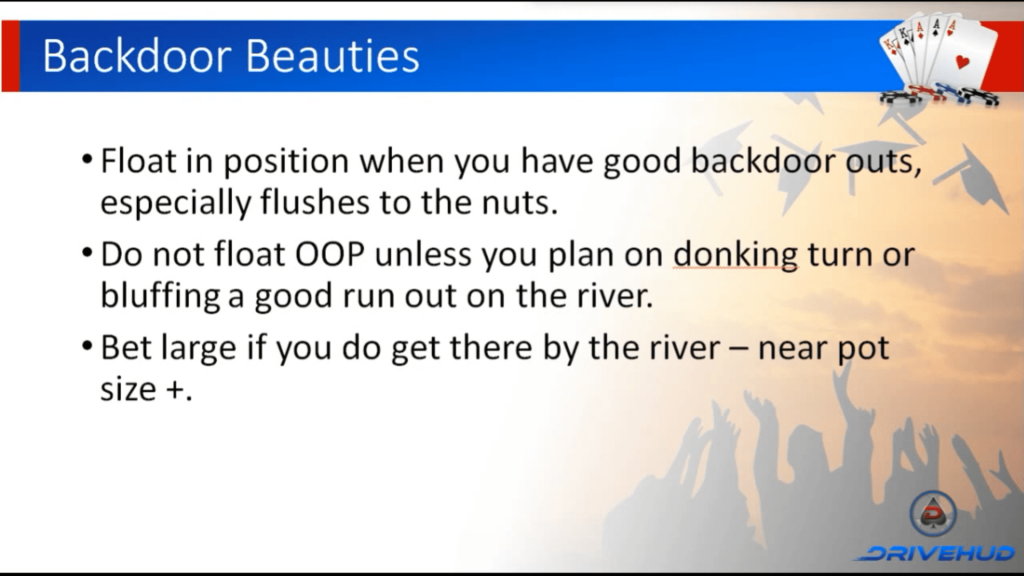 Backdoor Beauties

• Float in position when you have good backdoor outs, especially flushes to the nuts.

• Do not float OOP unless you plan on donking turn or bluffing a good run out on the river.

• Bet large if you do get there by the river – near pot size +.

DRIVEHUD